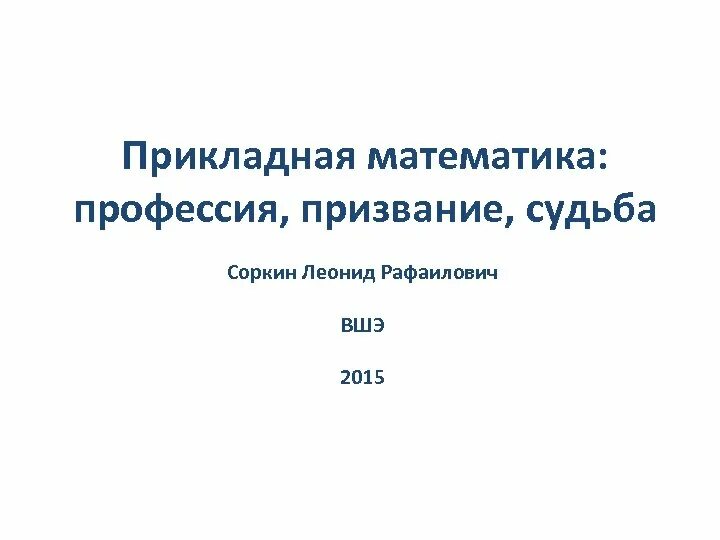 Прикладная математика: профессия, призвание, судьба

Соркин Леонид Рафаилович

ВШЭ

2015